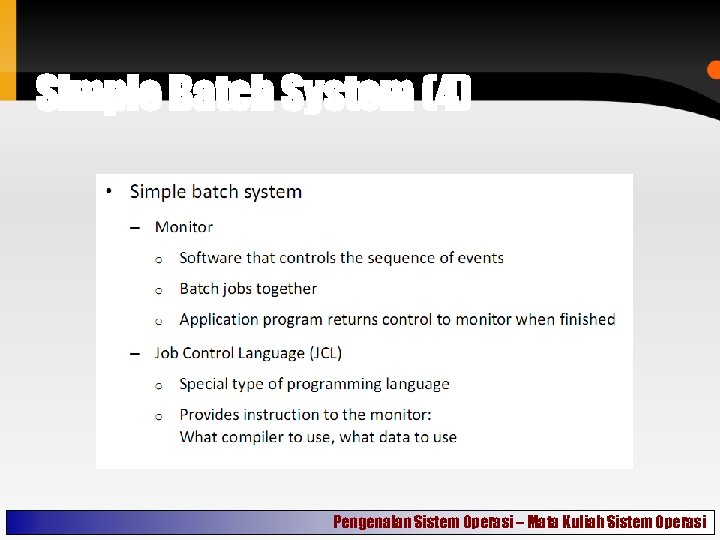 Simple Batch System (4)

• Simple batch system

– Monitor

o Software that controls the sequence of events

o Batch jobs together

o Application program returns control to monitor when finished

– Job Control Language (JCL)

o Special type of programming language

o Provides instruction to the monitor: What compiler to use, what data to use

Pengenalan Sistem Operasi – Mata Kuliah Sistem Operasi